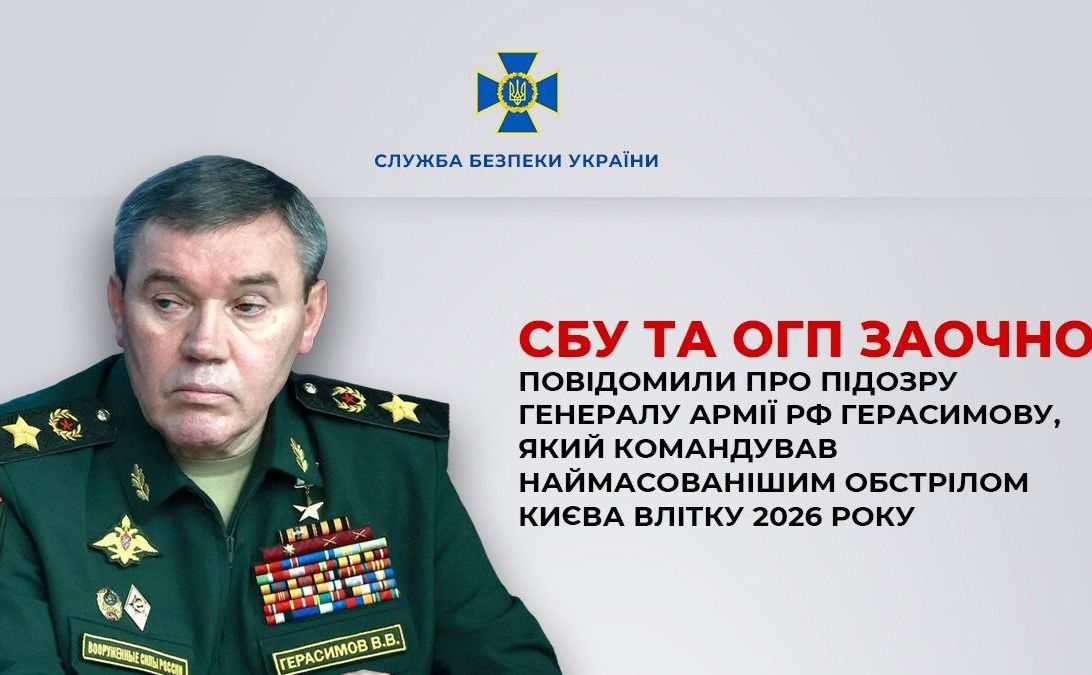 СЛУЖБА БЕЗПЕКИ УКРАЇНИ

СБУ ТА ОГП ЗАОЧНО

ПОВІДОМИЛИ ПРО ПІДОЗРУ ГЕНЕРАЛУ АРМІЇ РФ ГЕРАСИМОВУ, ЯКИЙ КОМАНДУВАВ НАЙМАСОВАНІШИМ ОБСТРІЛОМ КИЄВА ВЛІТКУ 2026 РОКУ

ВООРУЖЕННЫЕ СИЛЫ РОССИИ

ГЕРАСИМОВ В.В.